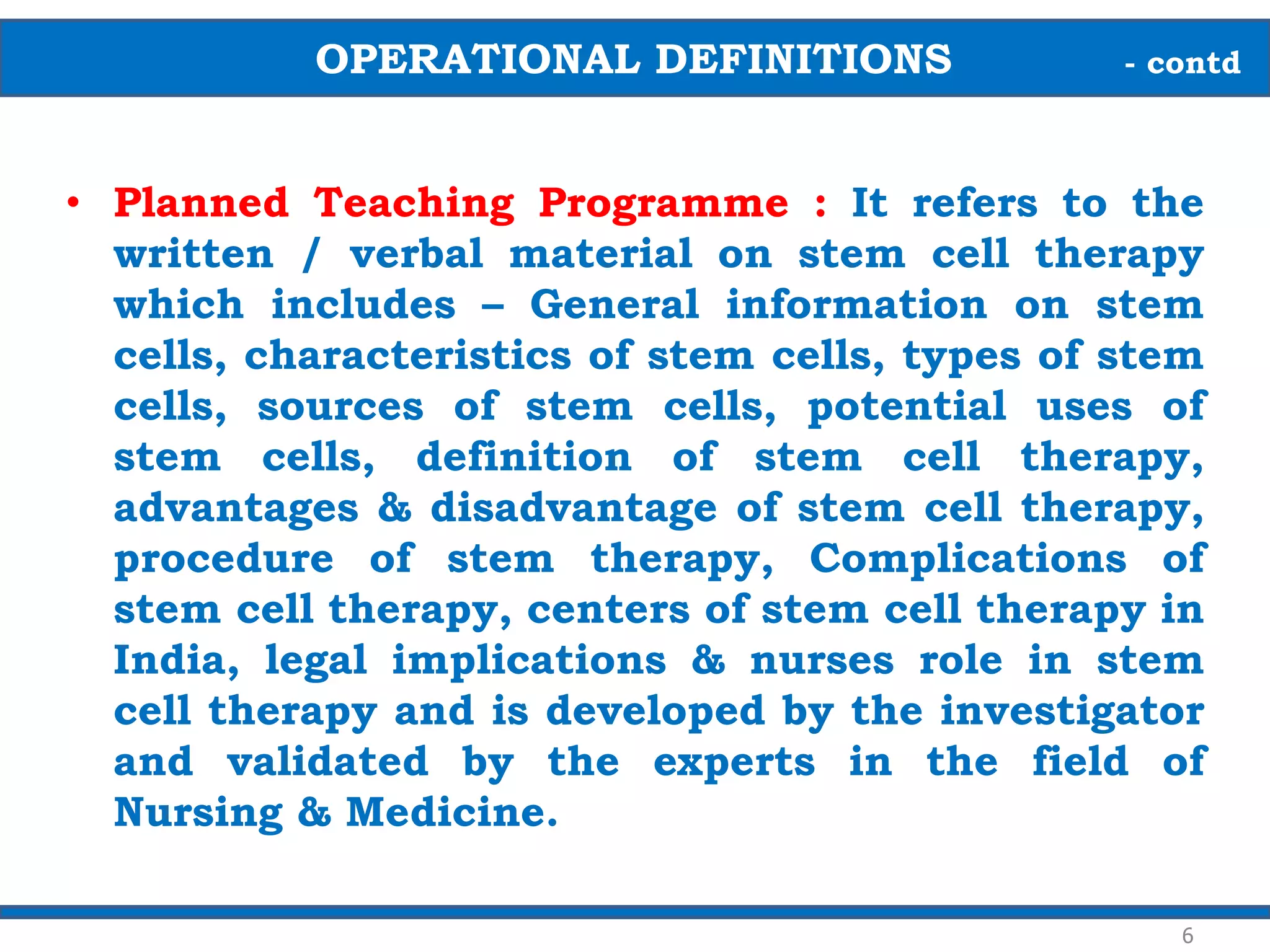 OPERATIONAL DEFINITIONS - contd

• Planned Teaching Programme : It refers to the written / verbal material on stem cell therapy which includes – General information on stem cells, characteristics of stem cells, types of stem cells, sources of stem cells, potential uses of stem cells, definition of stem cell therapy, advantages & disadvantage of stem cell therapy, procedure of stem therapy, Complications of stem cell therapy, centers of stem cell therapy in India, legal implications & nurses role in stem cell therapy and is developed by the investigator and validated by the experts in the field of Nursing & Medicine.

6